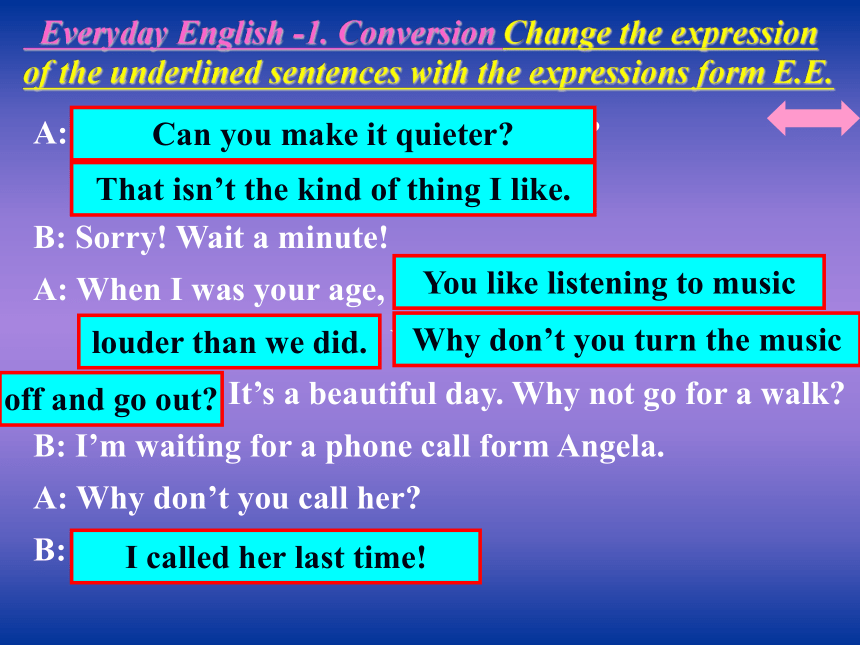 Everyday English -1. Conversion Change the expression of the underlined sentences with the expressions form E.E.

A: Can you make it quieter?

That isn't the kind of thing I like.

B: Sorry! Wait a minute!

A: When I was your age, You like listening to music

louder than we did. Why don't you turn the music

off and go out? It's a beautiful day. Why not go for a walk?

B: I'm waiting for a phone call form Angela.

A: Why don't you call her?

B: I called her last time!